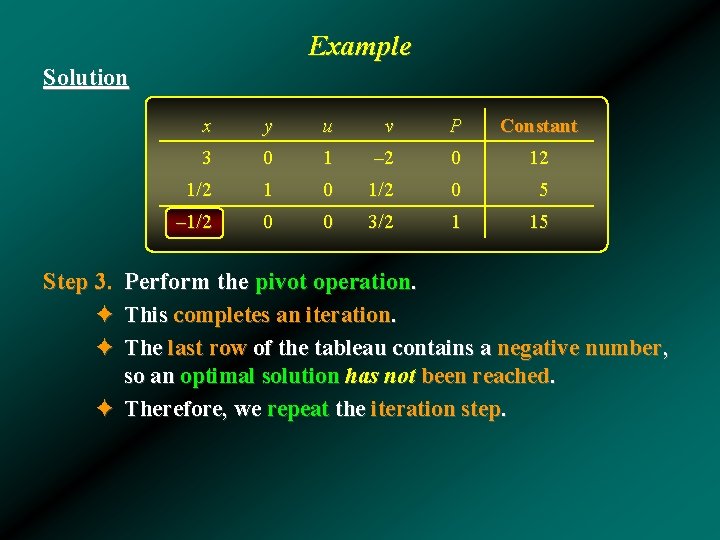 Example

Solution

| $x$ | $y$ | $u$ | $v$ | $P$ | Constant |
|---|---|---|---|---|---|
| 3 | 0 | 1 | –2 | 0 | 12 |
| 1/2 | 1 | 0 | 1/2 | 0 | 5 |
| –1/2 | 0 | 0 | 3/2 | 1 | 15 |

Step 3. Perform the pivot operation.

✦ This completes an iteration.

✦ The last row of the tableau contains a negative number, so an optimal solution has not been reached.

✦ Therefore, we repeat the iteration step.